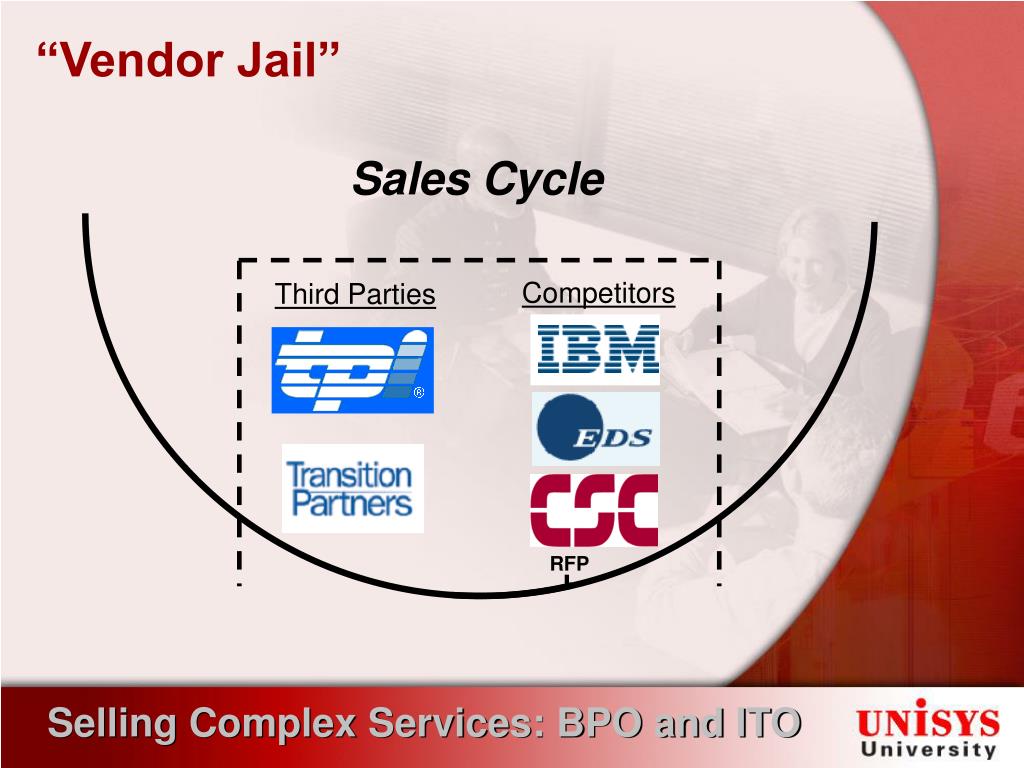 “Vendor Jail”

Sales Cycle

Third Parties

tpi ®

Transition Partners

Competitors

IBM

EDS

CSC

RFP

Selling Complex Services: BPO and ITO

UNISYS University